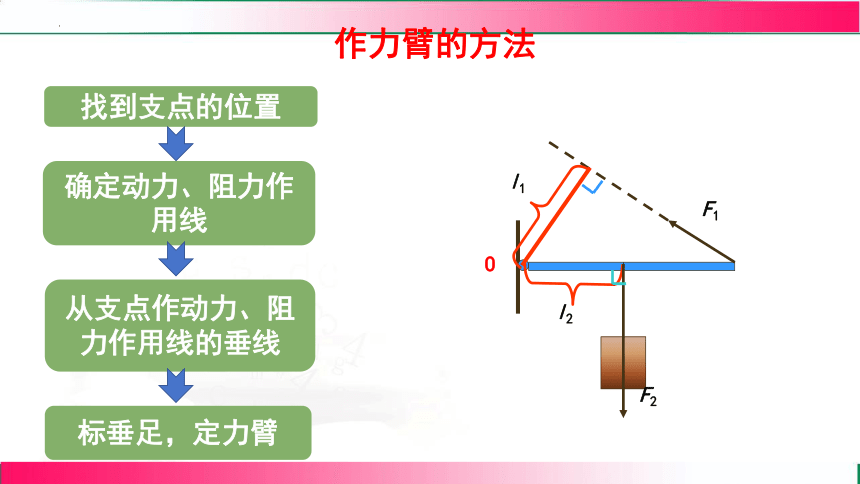 作力臂的方法

找到支点的位置

确定动力、阻力作用线

从支点作动力、阻力作用线的垂线

标垂足，定力臂

$l_1$

$F_1$

0

$l_2$

$F_2$